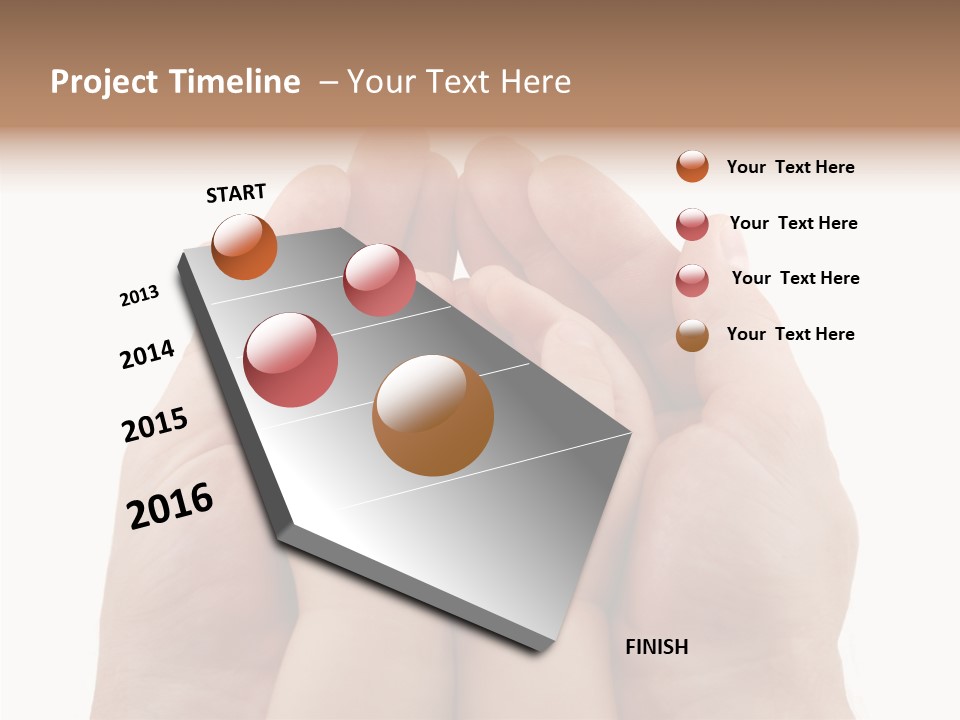 Project Timeline – Your Text Here

START

2013

2014

2015

2016

FINISH

Your Text Here

Your Text Here

Your Text Here

Your Text Here